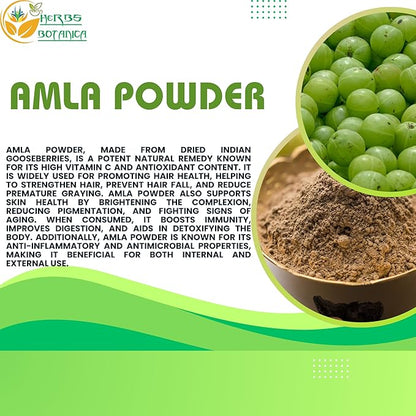 HERBS BOTANICA

AMLA POWDER

AMLA POWDER, MADE FROM DRIED INDIAN GOOSEBERRIES, IS A POTENT NATURAL REMEDY KNOWN FOR ITS HIGH VITAMIN C AND ANTIOXIDANT CONTENT. IT IS WIDELY USED FOR PROMOTING HAIR HEALTH, HELPING TO STRENGTHEN HAIR, PREVENT HAIR FALL, AND REDUCE PREMATURE GRAYING. AMLA POWDER ALSO SUPPORTS SKIN HEALTH BY BRIGHTENING THE COMPLEXION, REDUCING PIGMENTATION, AND FIGHTING SIGNS OF AGING. WHEN CONSUMED, IT BOOSTS IMMUNITY, IMPROVES DIGESTION, AND AIDS IN DETOXIFYING THE BODY. ADDITIONALLY, AMLA POWDER IS KNOWN FOR ITS ANTI-INFLAMMATORY AND ANTIMICROBIAL PROPERTIES, MAKING IT BENEFICIAL FOR BOTH INTERNAL AND EXTERNAL USE.